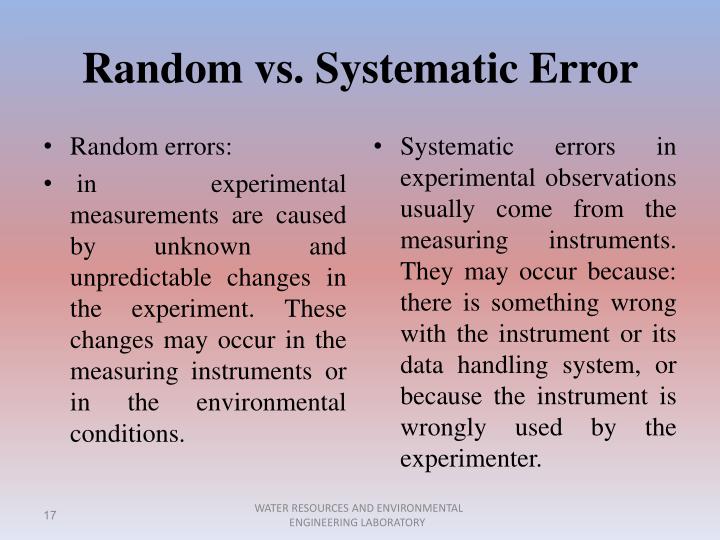 Random vs. Systematic Error

• Random errors:
• in experimental measurements are caused by unknown and unpredictable changes in the experiment. These changes may occur in the measuring instruments or in the environmental conditions.

• Systematic errors in experimental observations usually come from the measuring instruments. They may occur because: there is something wrong with the instrument or its data handling system, or because the instrument is wrongly used by the experimenter.

17

WATER RESOURCES AND ENVIRONMENTAL ENGINEERING LABORATORY